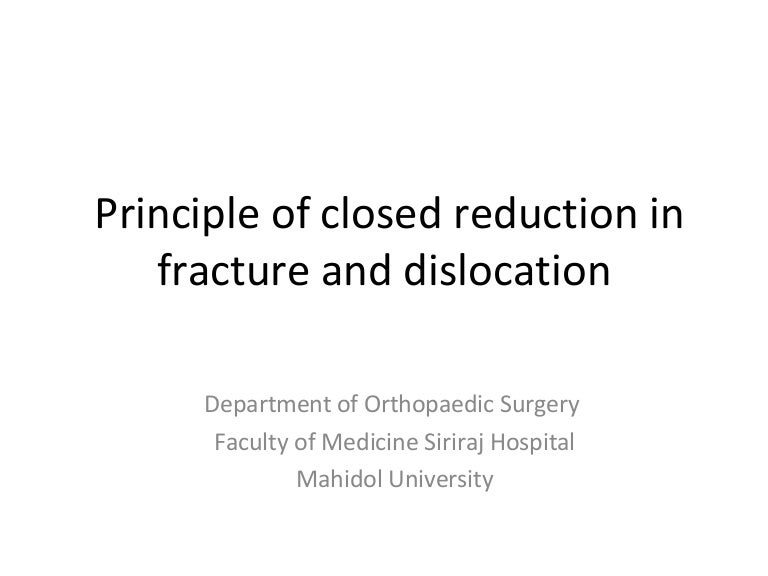 Principle of closed reduction in fracture and dislocation

Department of Orthopaedic Surgery
Faculty of Medicine Siriraj Hospital
Mahidol University